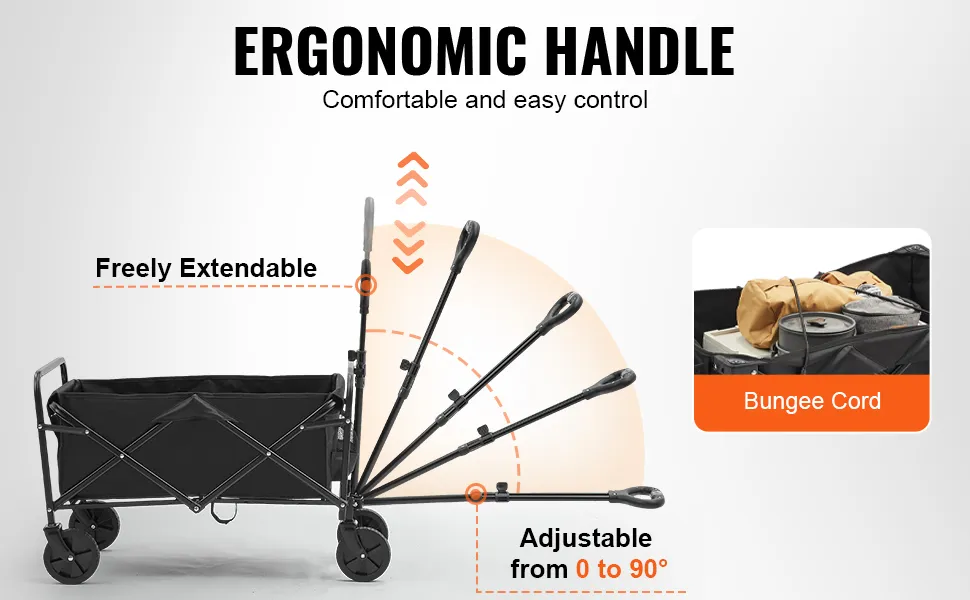 ERGONOMIC HANDLE
Comfortable and easy control

Freely Extendable

Bungee Cord

Adjustable from 0 to 90°